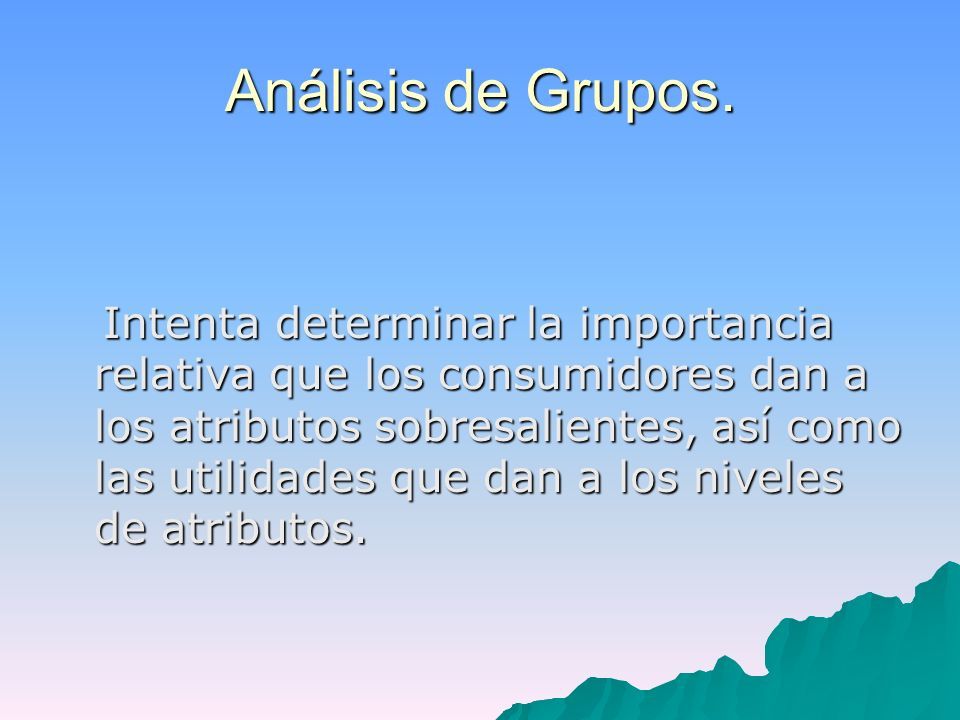 Análisis de Grupos.

Intenta determinar la importancia relativa que los consumidores dan a los atributos sobresalientes, así como las utilidades que dan a los niveles de atributos.